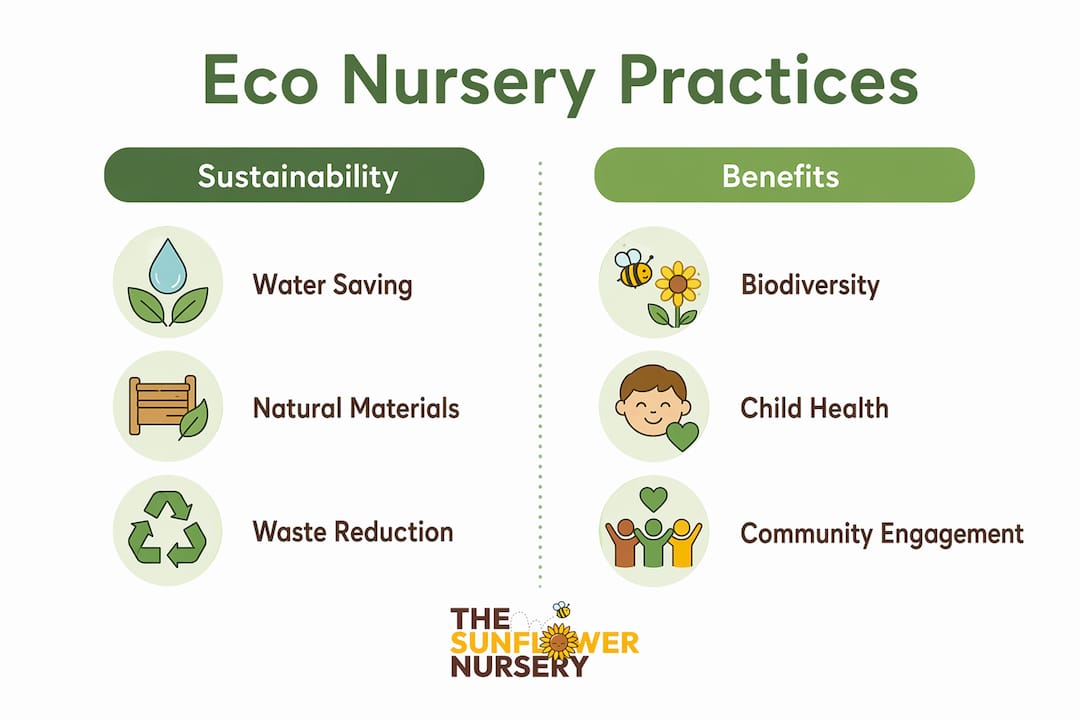 Eco Nursery Practices

Sustainability

Water Saving

Natural Materials

Waste Reduction

Benefits

Biodiversity

Child Health

Community Engagement

THE SUNFLOWER NURSERY